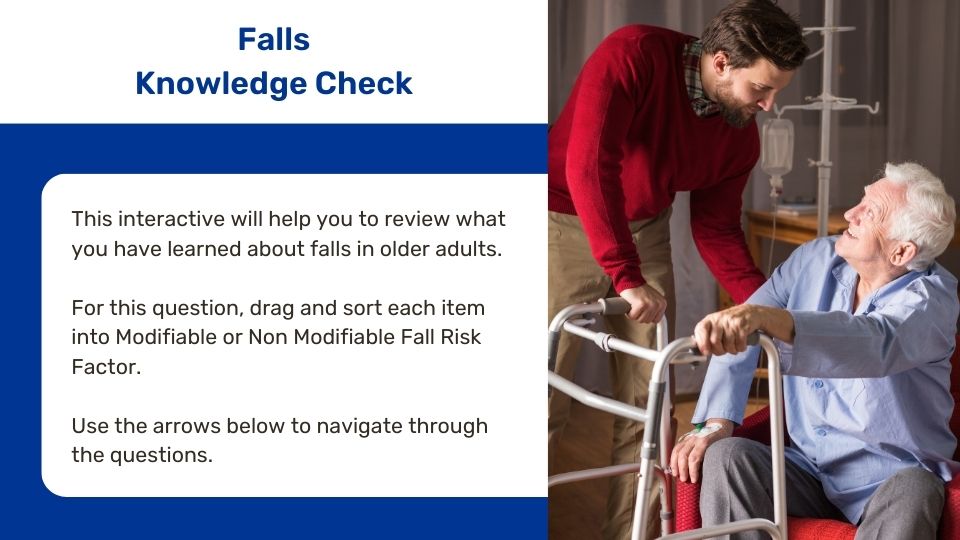 Falls
Knowledge Check

This interactive will help you to review what you have learned about falls in older adults.

For this question, drag and sort each item into Modifiable or Non Modifiable Fall Risk Factor.

Use the arrows below to navigate through the questions.